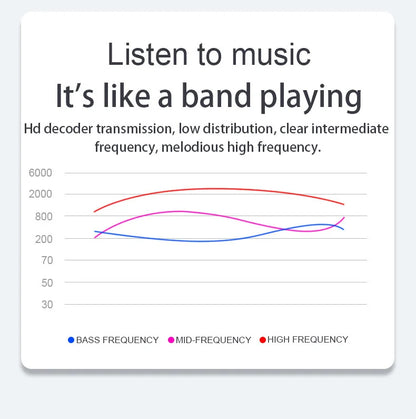 Listen to music
It’s like a band playing

Hd decoder transmission, low distribution, clear intermediate frequency, melodious high frequency.

6000
2000
800
200
70
50
30

BASS FREQUENCY MID-FREQUENCY HIGH FREQUENCY